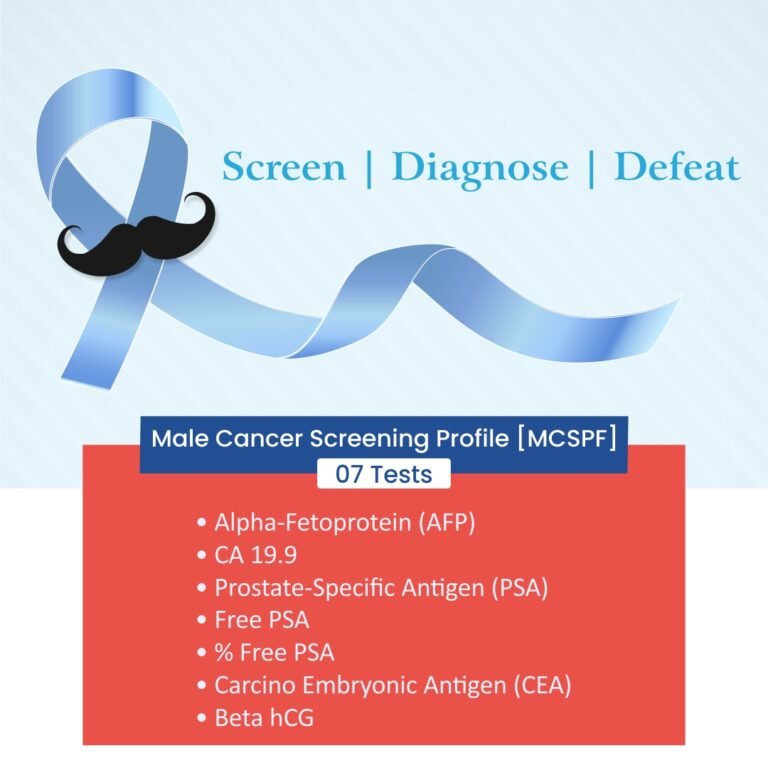 Screen | Diagnose | Defeat

Male Cancer Screening Profile [MCSPF]

07 Tests

• Alpha-Fetoprotein (AFP)
• CA 19.9
• Prostate-Specific Antigen (PSA)
• Free PSA
• % Free PSA
• Carcino Embryonic Antigen (CEA)
• Beta hCG